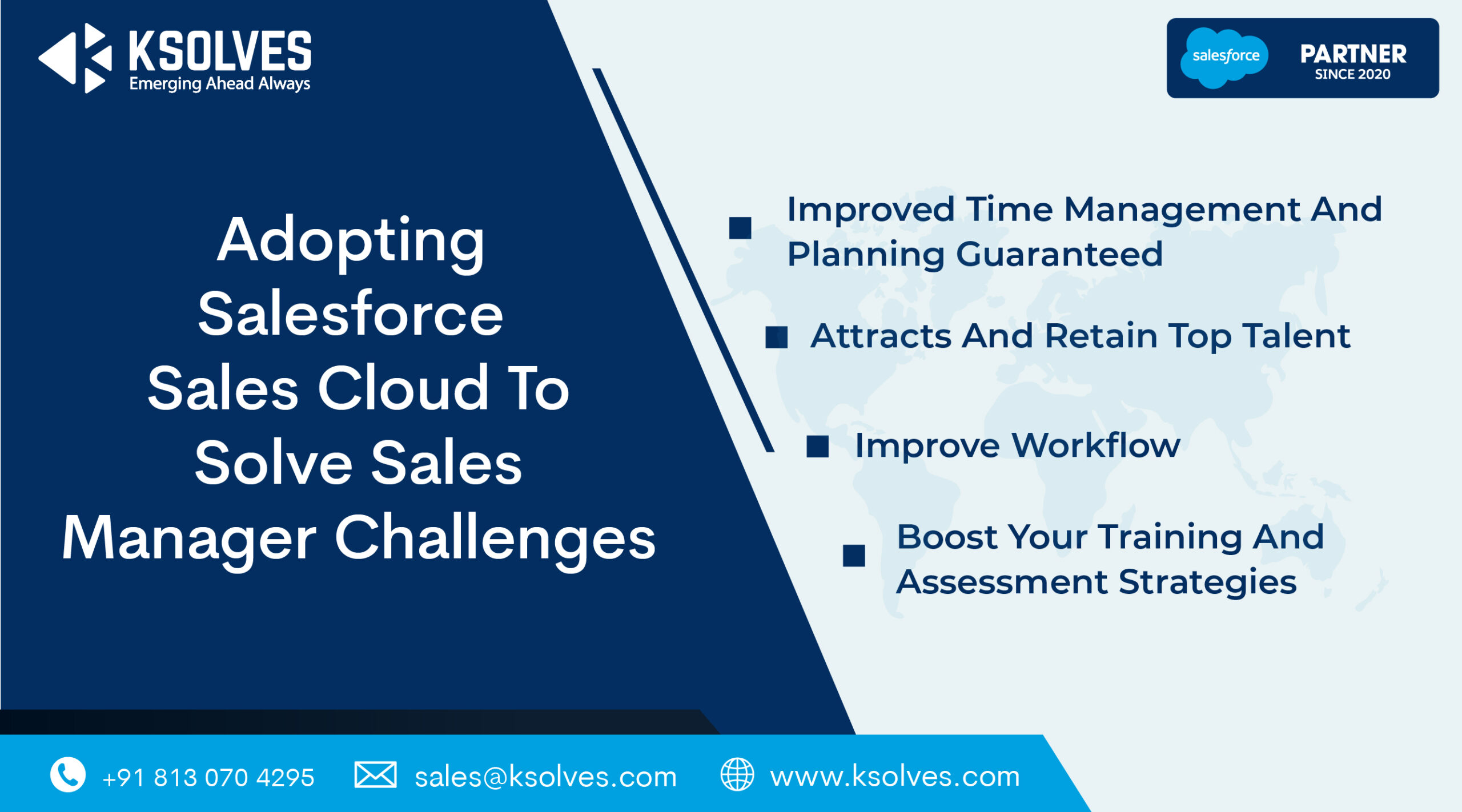 KSOLVES
Emerging Ahead Always

salesforce PARTNER SINCE 2020

Adopting Salesforce Sales Cloud To Solve Sales Manager Challenges

Improved Time Management And Planning Guaranteed

Attracts And Retain Top Talent

Improve Workflow

Boost Your Training And Assessment Strategies

+91 813 070 4295 sales@ksolves.com www.ksolves.com